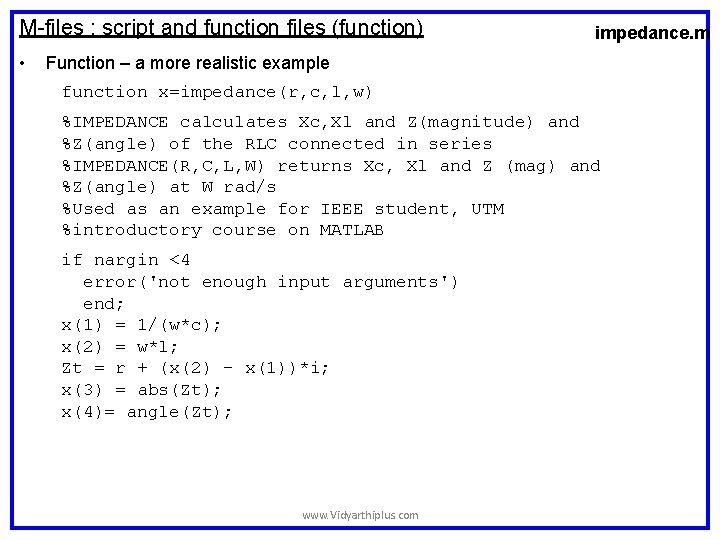 M-files : script and function files (function)

impedance.m

• Function – a more realistic example

function x=impedance(r,c,l,w)

%IMPEDANCE calculates Xc,Xl and Z(magnitude) and
%Z(angle) of the RLC connected in series
%IMPEDANCE(R,C,L,W) returns Xc, Xl and Z (mag) and
%Z(angle) at W rad/s
%Used as an example for IEEE student, UTM
%introductory course on MATLAB

if nargin <4
  error('not enough input arguments')
  end;
x(1) = 1/(w*c);
x(2) = w*l;
Zt = r + (x(2) - x(1))*i;
x(3) = abs(Zt);
x(4)= angle(Zt);

www.Vidyarthiplus.com